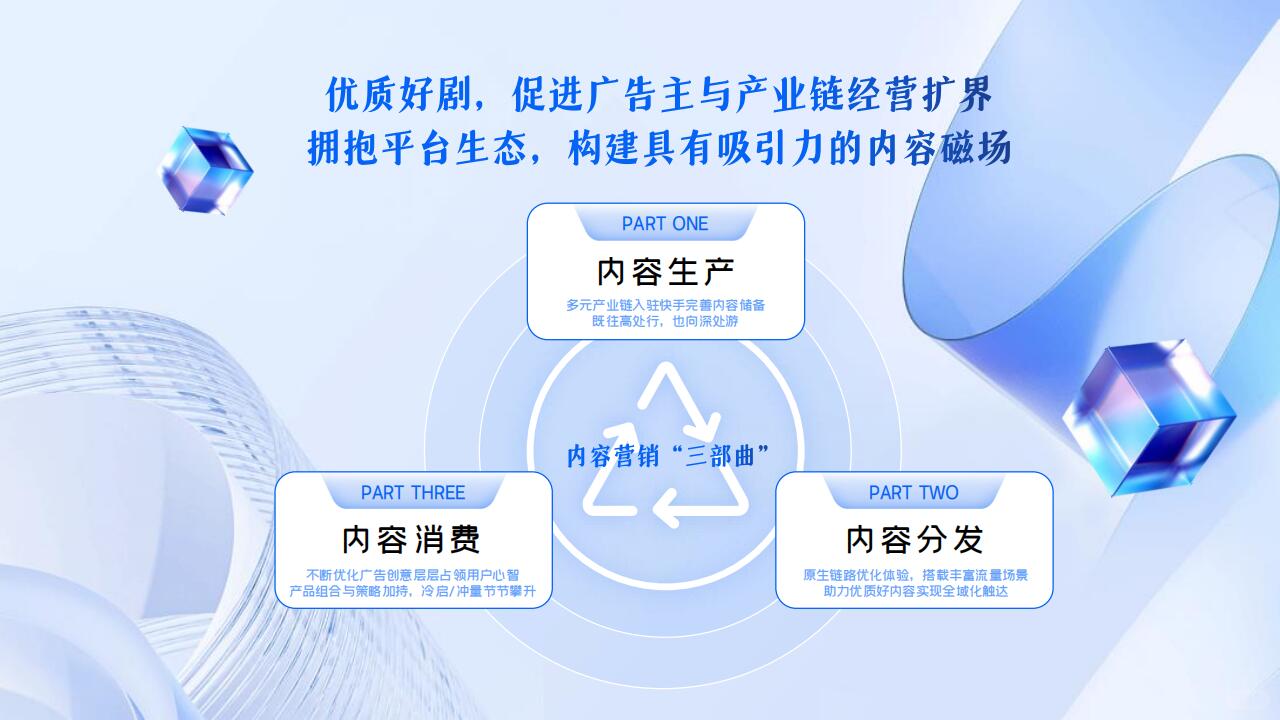 优质好剧，促进广告主与产业链经营扩界
拥抱平台生态，构建具有吸引力的内容磁场

PART ONE
内容生产
多元产业链入驻快手完善内容储备
既往高处行，也向深处游

内容营销“三部曲”

PART THREE
内容消费
不断优化广告创意层层占领用户心智
产品组合与策略加持，冷启/冲量节节攀升

PART TWO
内容分发
原生链路优化体验，搭载丰富流量场景
助力优质好内容实现全域化触达